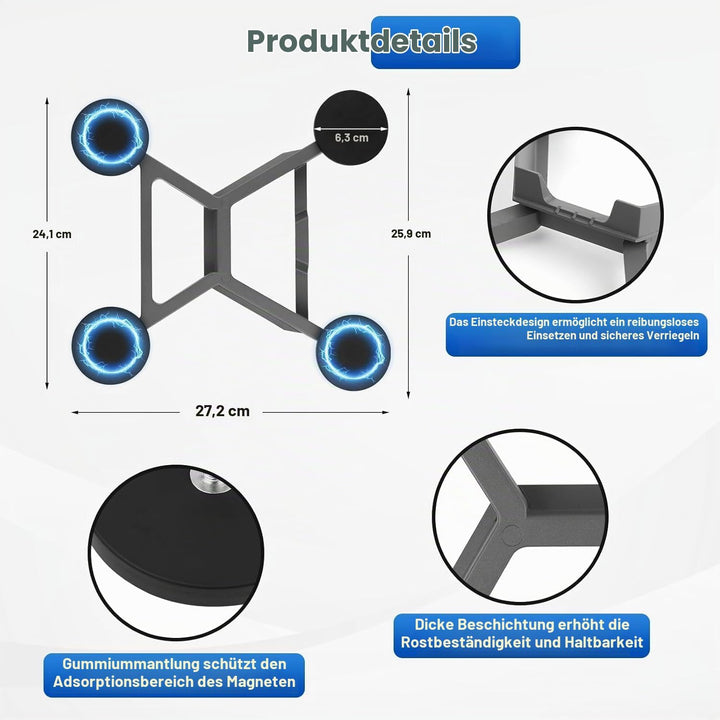 Produktdetails

6,3 cm

24,1 cm

25,9 cm

27,2 cm

Das Einsteckdesign ermöglicht ein reibungsloses Einsetzen und sicheres Verriegeln

Gummiummantlung schützt den Adsorptionsbereich des Magneten

Dicke Beschichtung erhöht die Rostbeständigkeit und Haltbarkeit